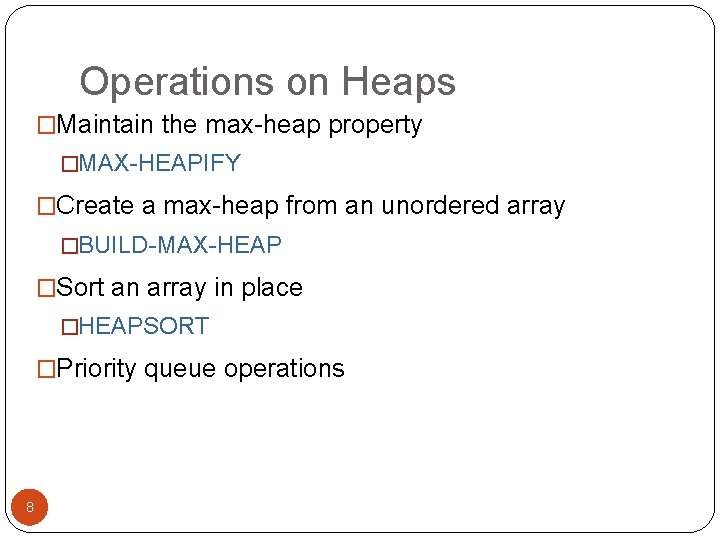 Operations on Heaps

□Maintain the max-heap property

□MAX-HEAPIFY

□Create a max-heap from an unordered array

□BUILD-MAX-HEAP

□Sort an array in place

□HEAPSORT

□Priority queue operations

8